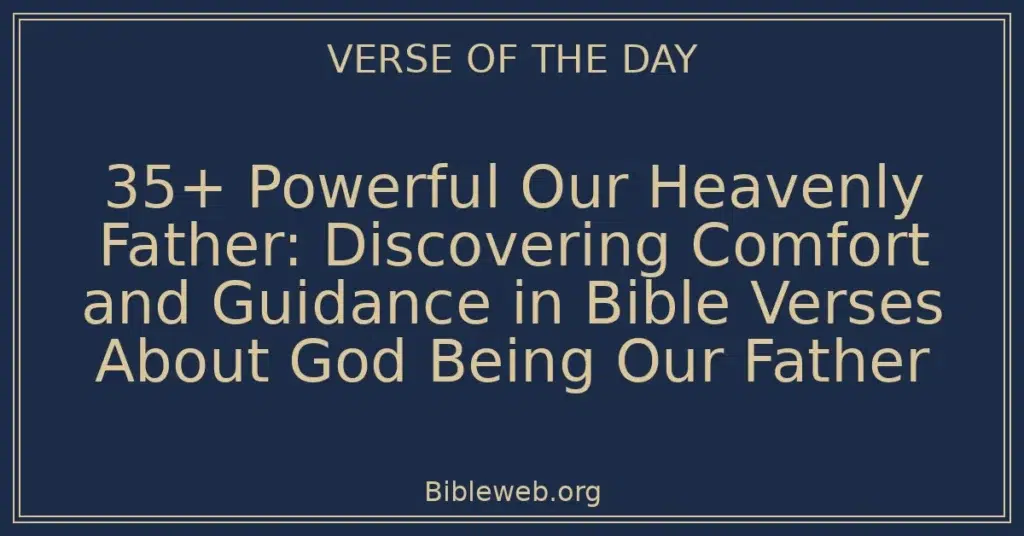 VERSE OF THE DAY

35+ Powerful Our Heavenly Father: Discovering Comfort and Guidance in Bible Verses About God Being Our Father

Bibleweb.org